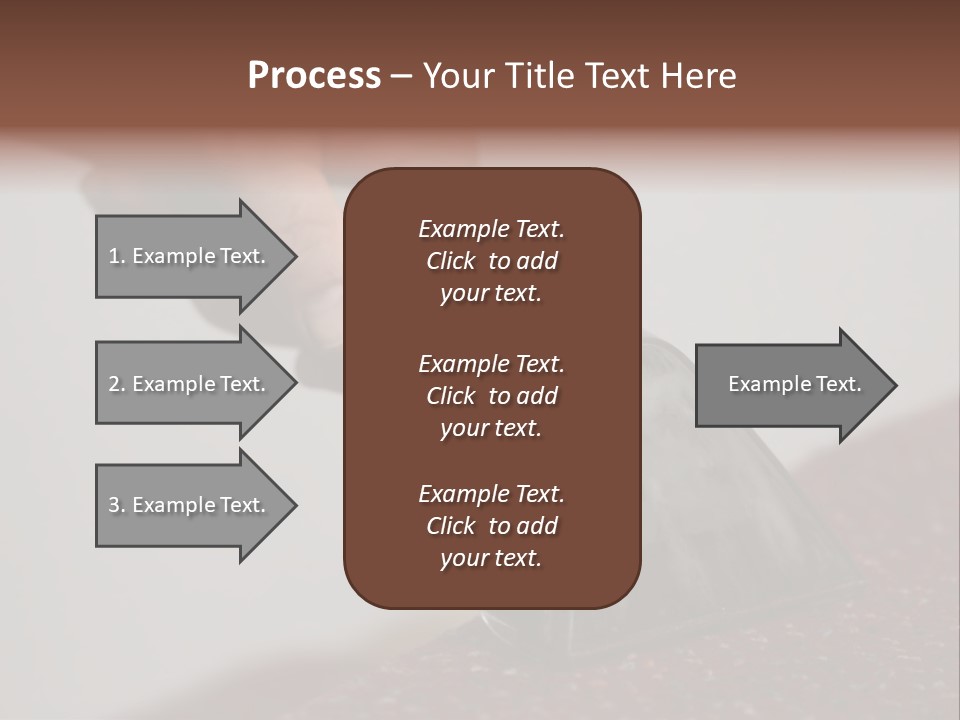 Process – Your Title Text Here

1. Example Text.

2. Example Text.

3. Example Text.

Example Text. Click to add your text.

Example Text. Click to add your text.

Example Text. Click to add your text.

Example Text.